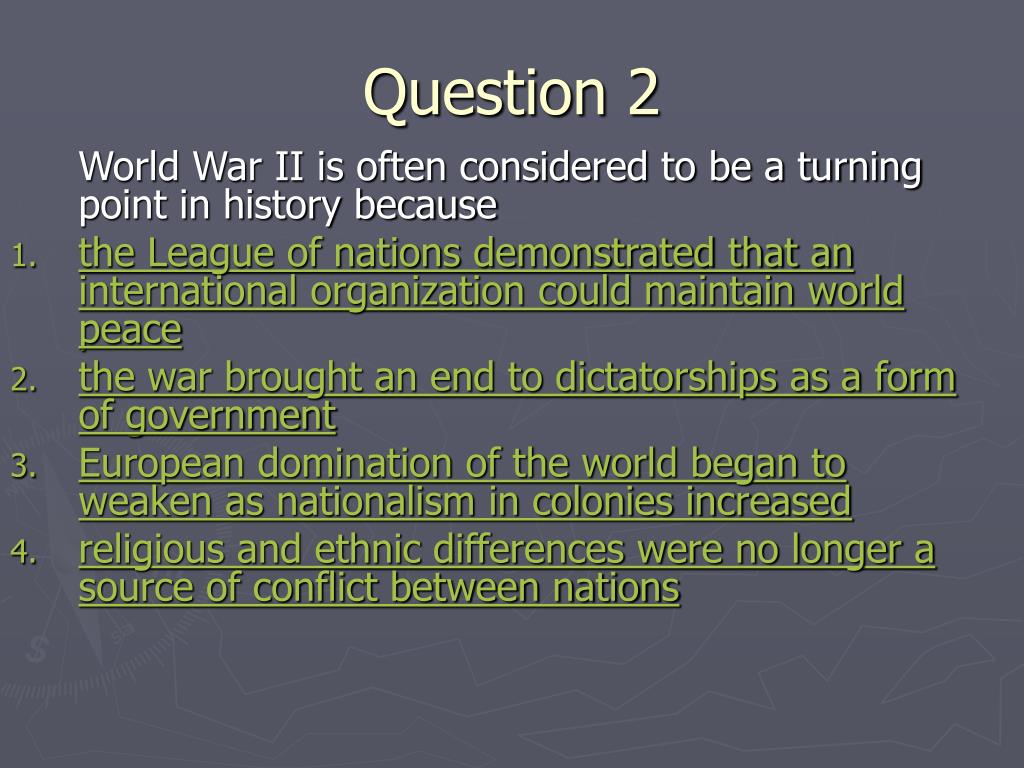 Question 2

World War II is often considered to be a turning point in history because

1. the League of nations demonstrated that an international organization could maintain world peace
2. the war brought an end to dictatorships as a form of government
3. European domination of the world began to weaken as nationalism in colonies increased
4. religious and ethnic differences were no longer a source of conflict between nations